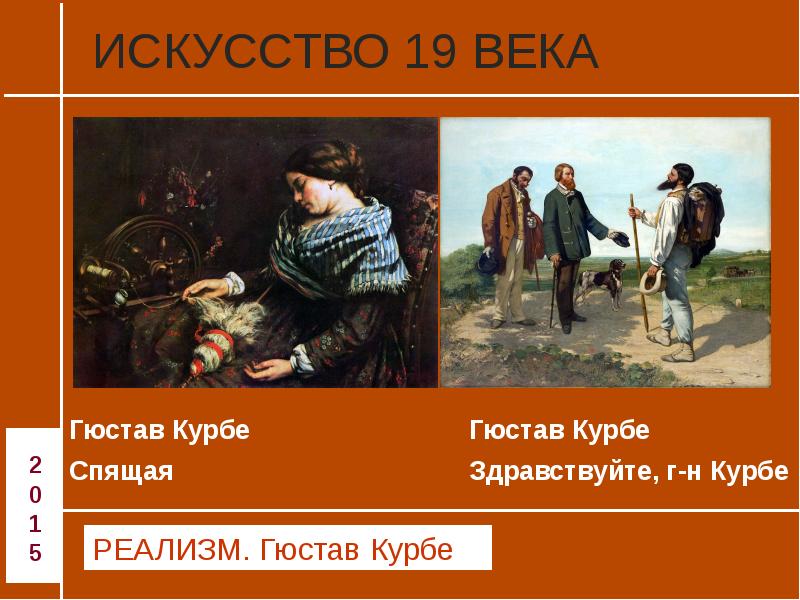 ИСКУССТВО 19 ВЕКА

Гюстав Курбе
Спящая

Гюстав Курбе
Здравствуйте, г-н Курбе

2
0
1
5

РЕАЛИЗМ. Гюстав Курбе